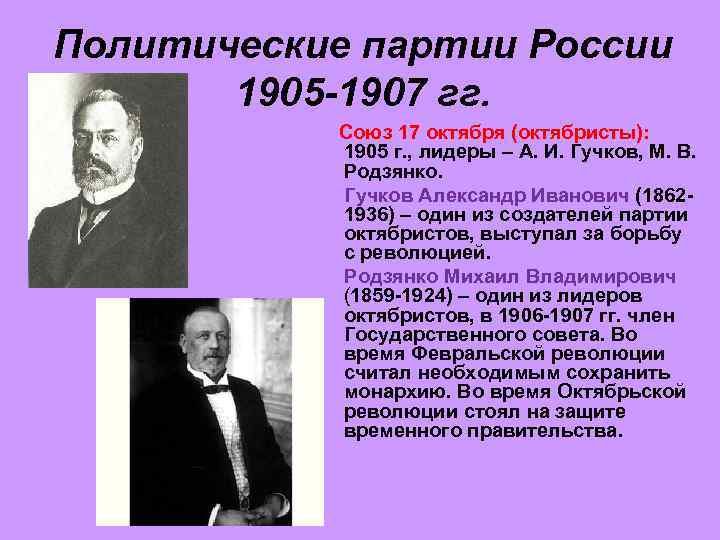 Политические партии России 1905-1907 гг.

Союз 17 октября (октябристы): 1905 г., лидеры – А. И. Гучков, М. В. Родзянко.

Гучков Александр Иванович (1862-1936) – один из создателей партии октябристов, выступал за борьбу с революцией.

Родзянко Михаил Владимирович (1859-1924) – один из лидеров октябристов, в 1906-1907 гг. член Государственного совета. Во время Февральской революции считал необходимым сохранить монархию. Во время Октябрьской революции стоял на защите временного правительства.